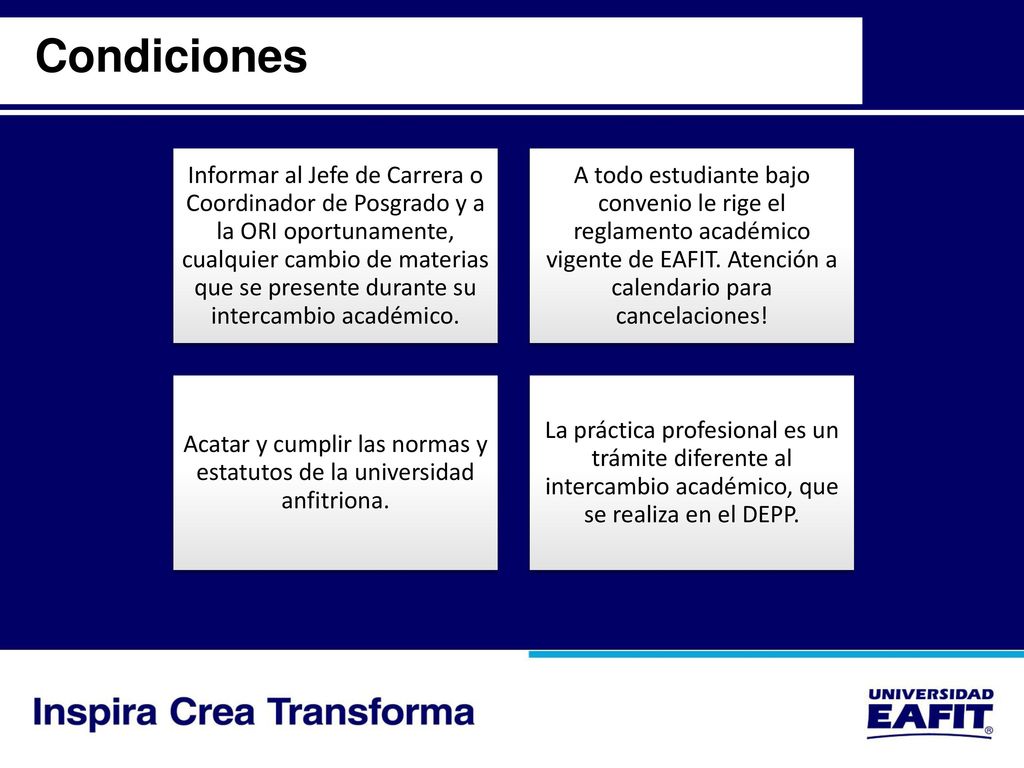 Condiciones

Informar al Jefe de Carrera o Coordinador de Posgrado y a la ORI oportunamente, cualquier cambio de materias que se presente durante su intercambio académico.

A todo estudiante bajo convenio le rige el reglamento académico vigente de EAFIT. Atención a calendario para cancelaciones!

Acatar y cumplir las normas y estatutos de la universidad anfitriona.

La práctica profesional es un trámite diferente al intercambio académico, que se realiza en el DEPP.

Inspira Crea Transforma

UNIVERSIDAD EAFIT®